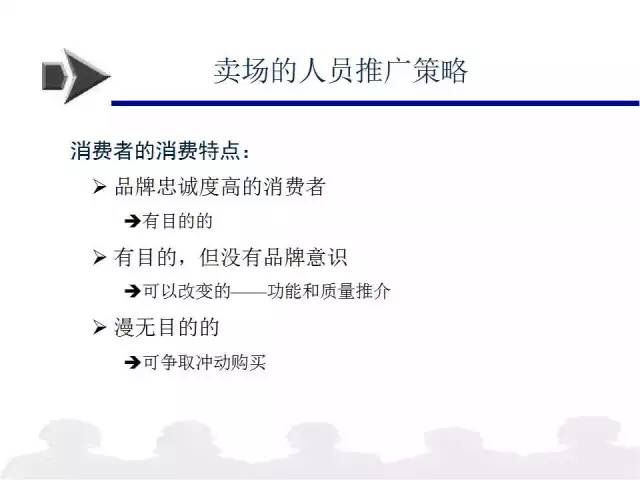 卖场的人员推广策略

消费者的消费特点：

➢ 品牌忠诚度高的消费者

➔有目的的

➢ 有目的，但没有品牌意识

➔可以改变的——功能和质量推介

➢ 漫无目的的

➔可争取冲动购买